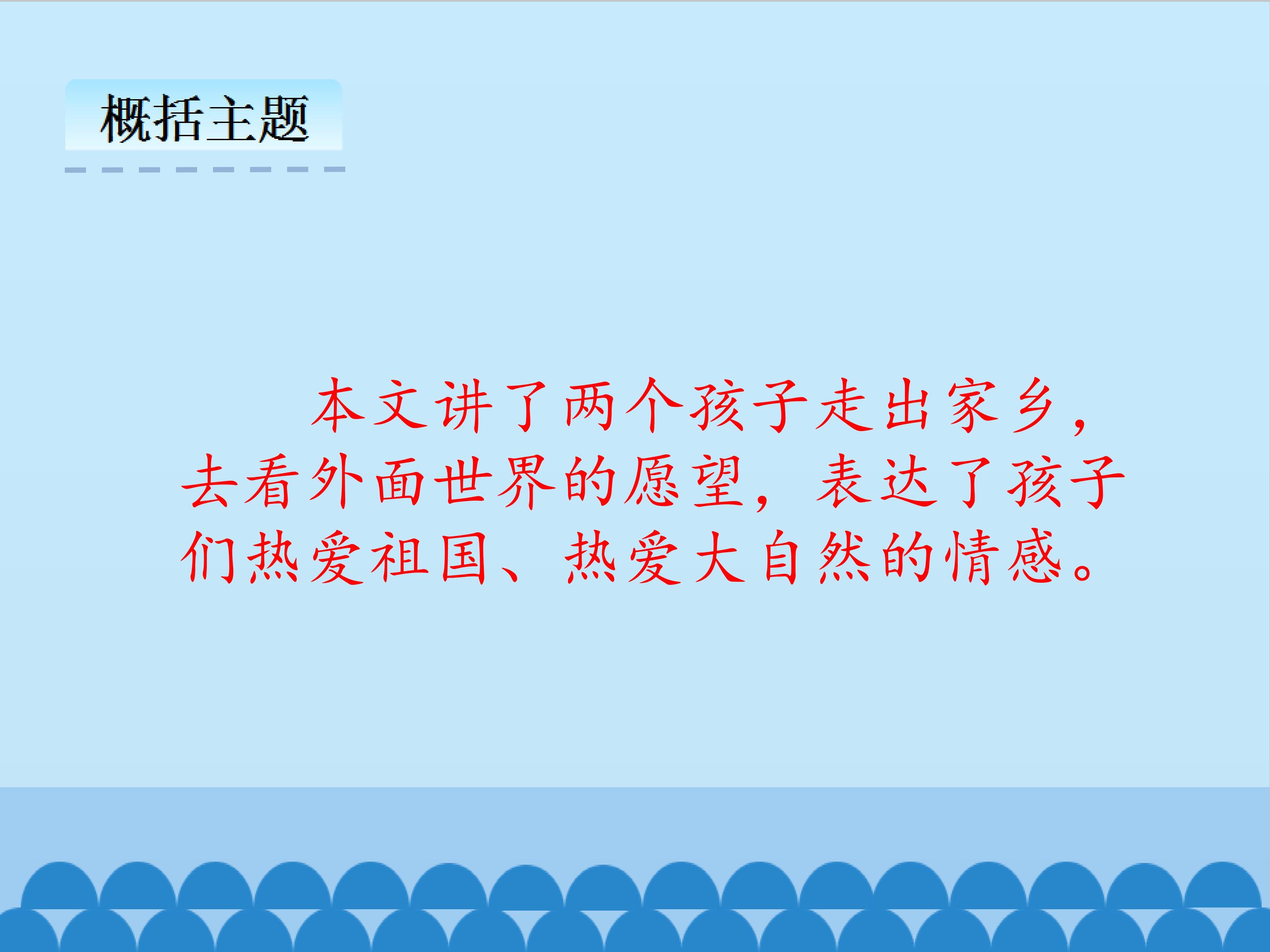 概括主题

本文讲了两个孩子走出家乡，去看外面世界的愿望，表达了孩子们热爱祖国、热爱大自然的情感。